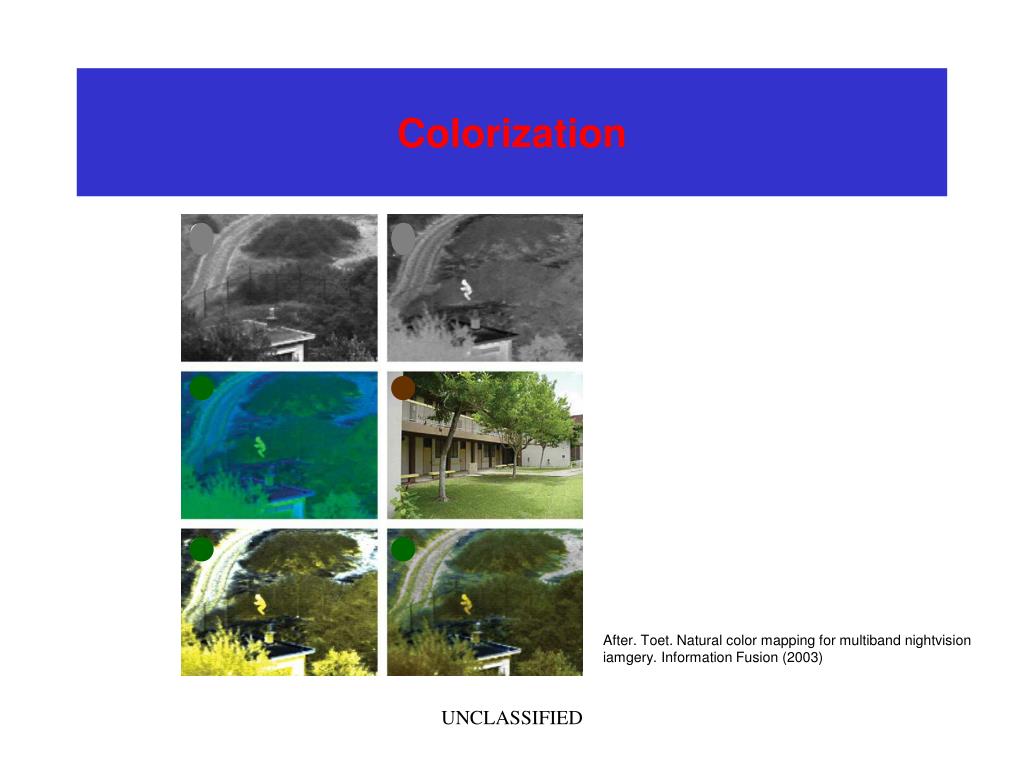 Colorization

After. Toet. Natural color mapping for multiband nightvision iamgery. Information Fusion (2003)

UNCLASSIFIED